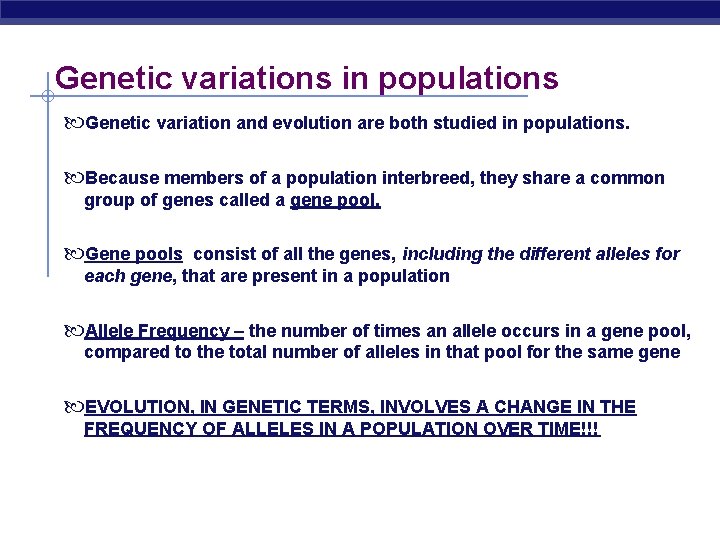 Genetic variations in populations

Genetic variation and evolution are both studied in populations.

Because members of a population interbreed, they share a common group of genes called a gene pool.

Gene pools consist of all the genes, including the different alleles for each gene, that are present in a population

Allele Frequency – the number of times an allele occurs in a gene pool, compared to the total number of alleles in that pool for the same gene

EVOLUTION, IN GENETIC TERMS, INVOLVES A CHANGE IN THE FREQUENCY OF ALLELES IN A POPULATION OVER TIME!!!